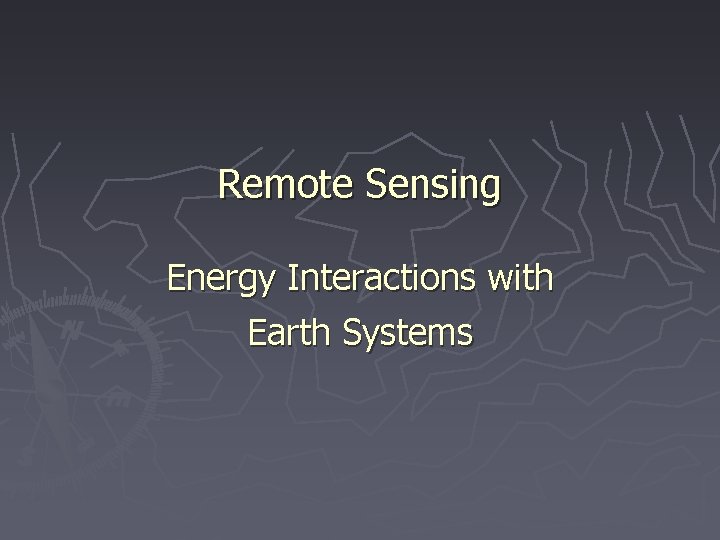 Remote Sensing

Energy Interactions with Earth Systems